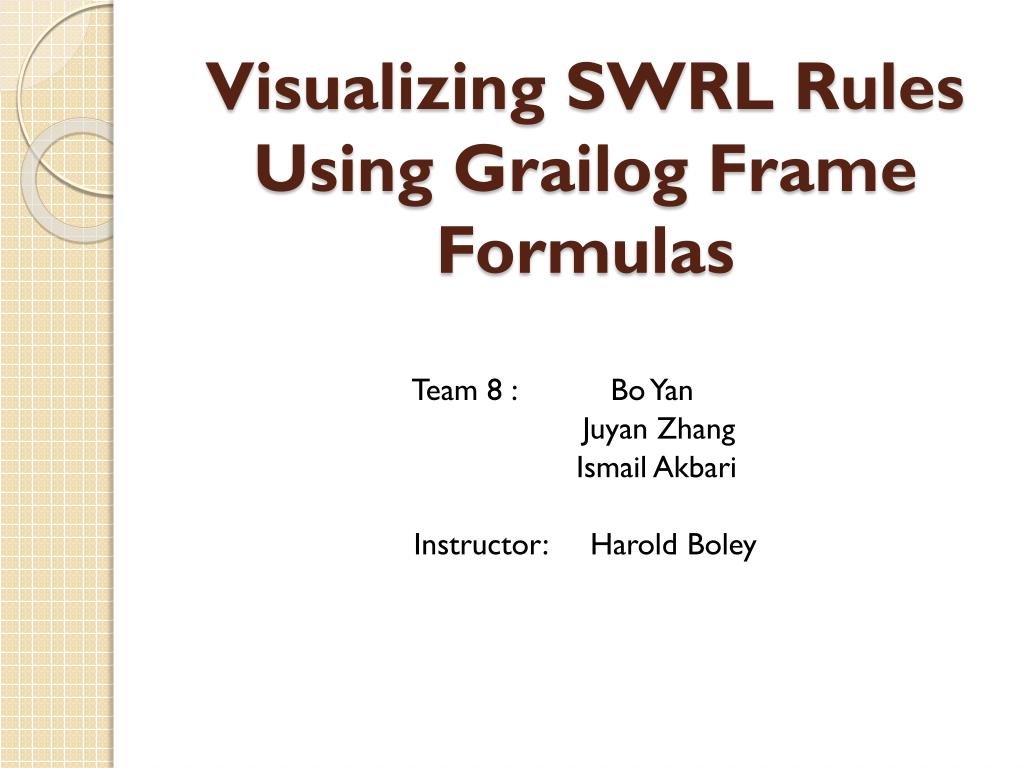 Visualizing SWRL Rules Using Grailog Frame Formulas

Team 8 : Bo Yan
Juyan Zhang
Ismail Akbari

Instructor: Harold Boley